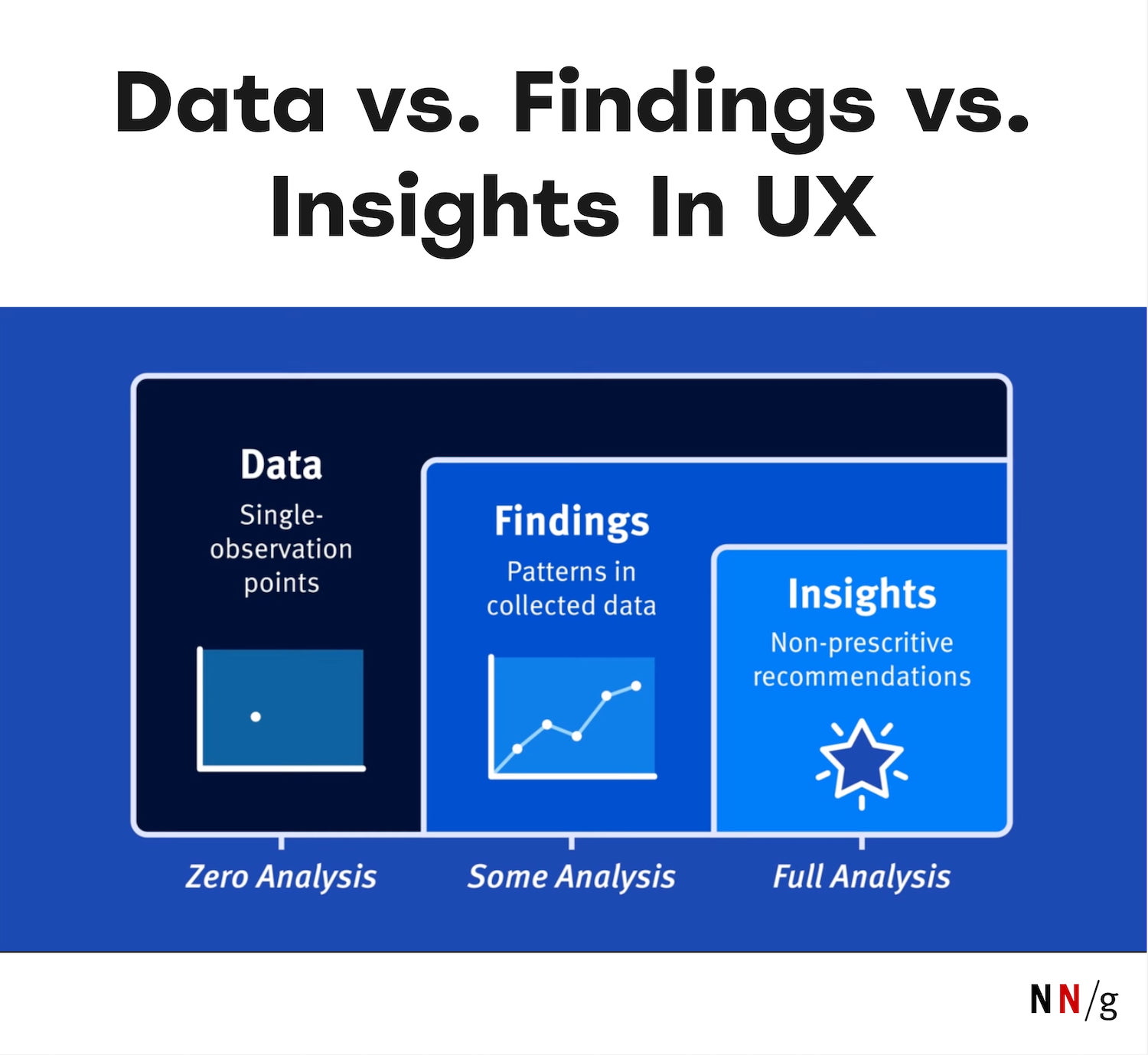 Data vs. Findings vs. Insights In UX

Data
Single-observation points

Findings
Patterns in collected data

Insights
Non-prescritive recommendations

Zero Analysis

Some Analysis

Full Analysis

NN/g